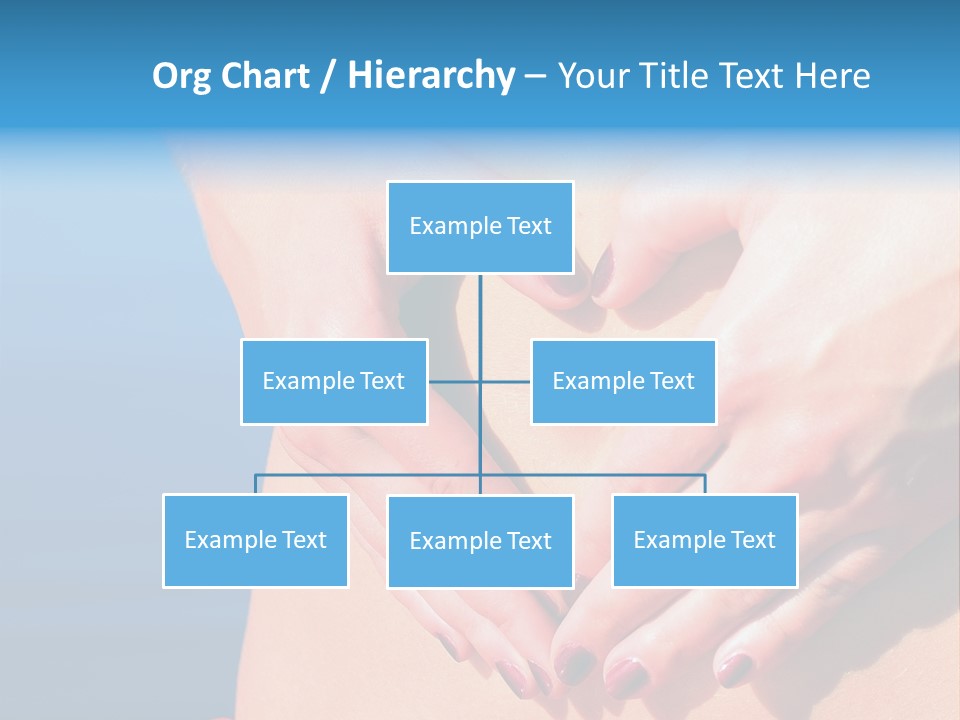 Org Chart / Hierarchy – Your Title Text Here

Example Text

Example Text

Example Text

Example Text

Example Text

Example Text